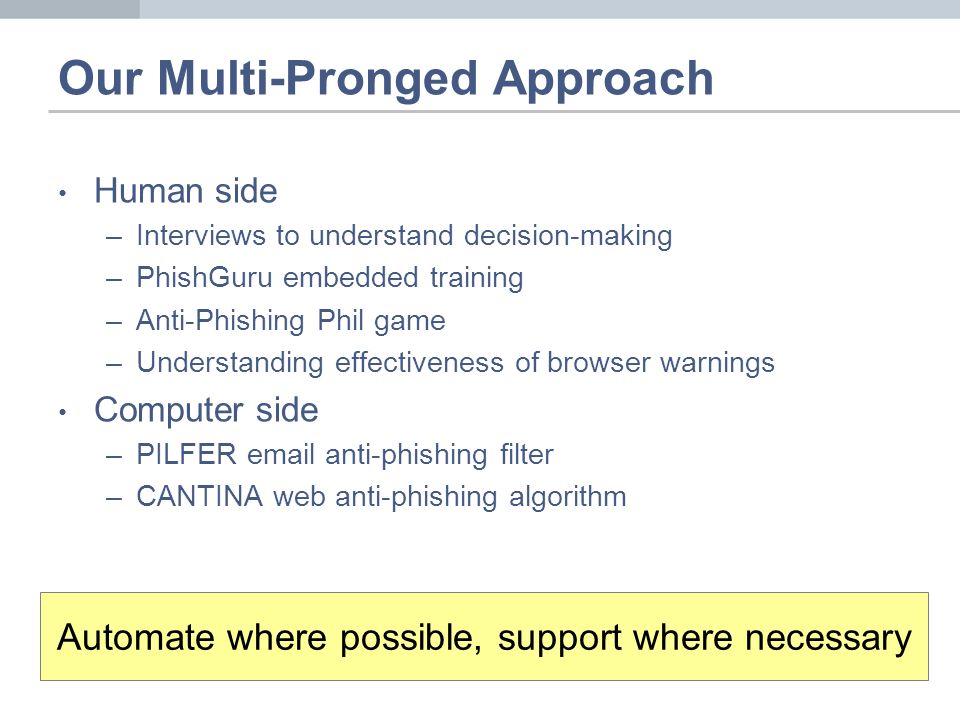 Our Multi-Pronged Approach

• Human side
– Interviews to understand decision-making
– PhishGuru embedded training
– Anti-Phishing Phil game
– Understanding effectiveness of browser warnings
• Computer side
– PILFER email anti-phishing filter
– CANTINA web anti-phishing algorithm

Automate where possible, support where necessary